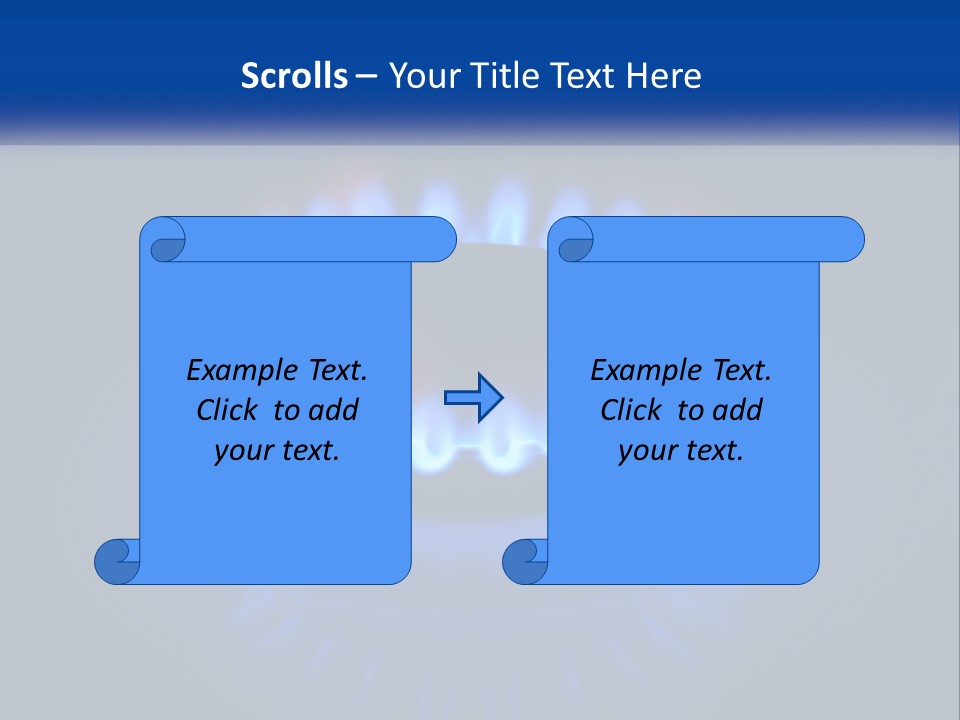 Scrolls – Your Title Text Here

Example Text. Click to add your text.

Example Text. Click to add your text.